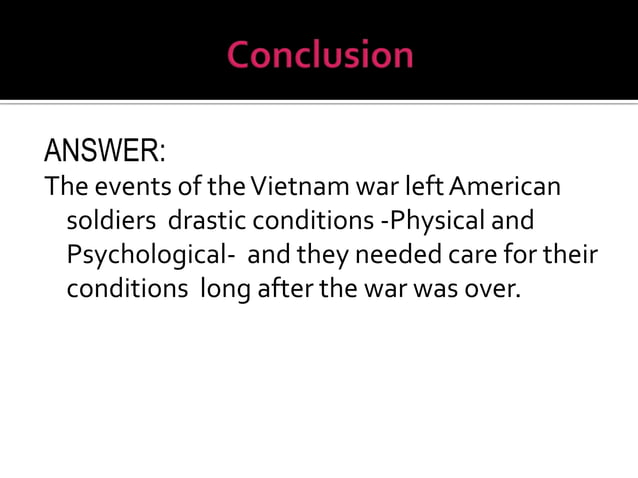 Conclusion

ANSWER:
The events of the Vietnam war left American soldiers drastic conditions -Physical and Psychological- and they needed care for their conditions long after the war was over.